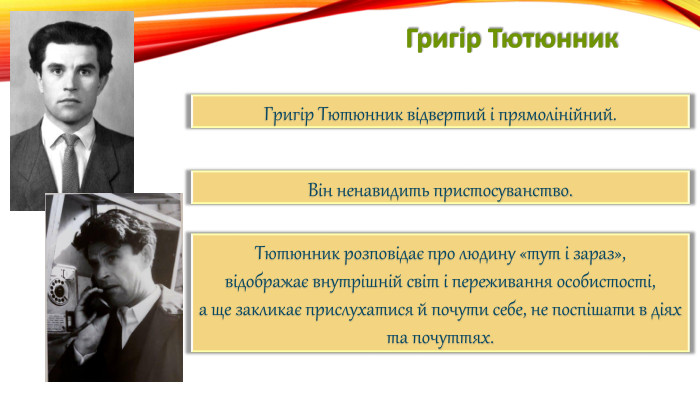 Григір Тютюнник

Григір Тютюнник відвертий і прямолінійний.

Він ненавидить пристосуванство.

Тютюнник розповідає про людину «тут і зараз», відображає внутрішній світ і переживання особистості, а ще закликає прислухатися й почути себе, не поспішати в діях та почуттях.